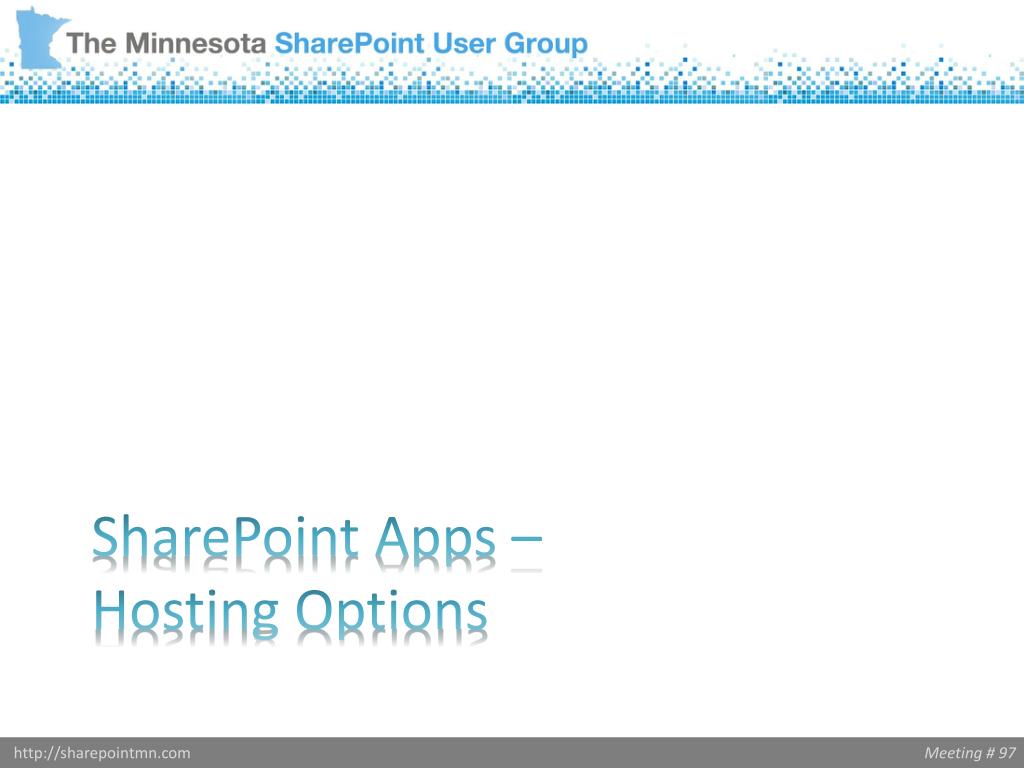 The Minnesota SharePoint User Group

SharePoint Apps – Hosting Options

http://sharepointmn.com

Meeting # 97